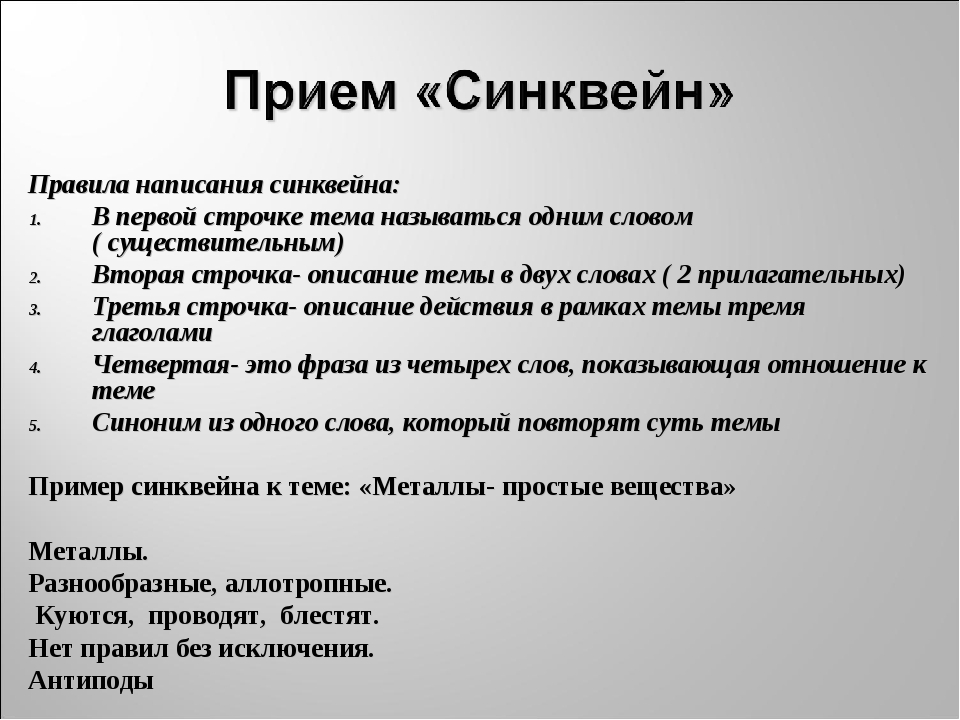 Прием «Синквейн»

Правила написания синквейна:
1. В первой строчке тема называться одним словом ( существительным)
2. Вторая строчка- описание темы в двух словах ( 2 прилагательных)
3. Третья строчка- описание действия в рамках темы тремя глаголами
4. Четвертая- это фраза из четырех слов, показывающая отношение к теме
5. Синоним из одного слова, который повторят суть темы

Пример синквейна к теме: «Металлы- простые вещества»

Металлы.
Разнообразные, аллотропные.
Куются, проводят, блестят.
Нет правил без исключения.
Антиподы